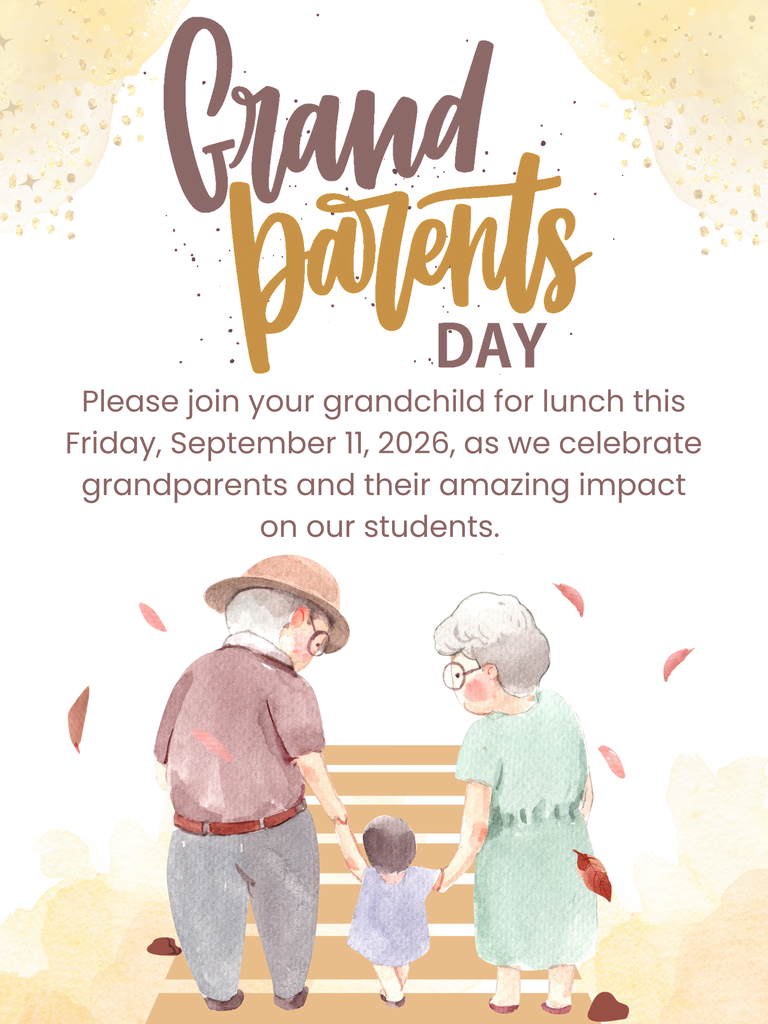 Grand parents DAY

Please join your grandchild for lunch this Friday, September 11, 2026, as we celebrate grandparents and their amazing impact on our students.